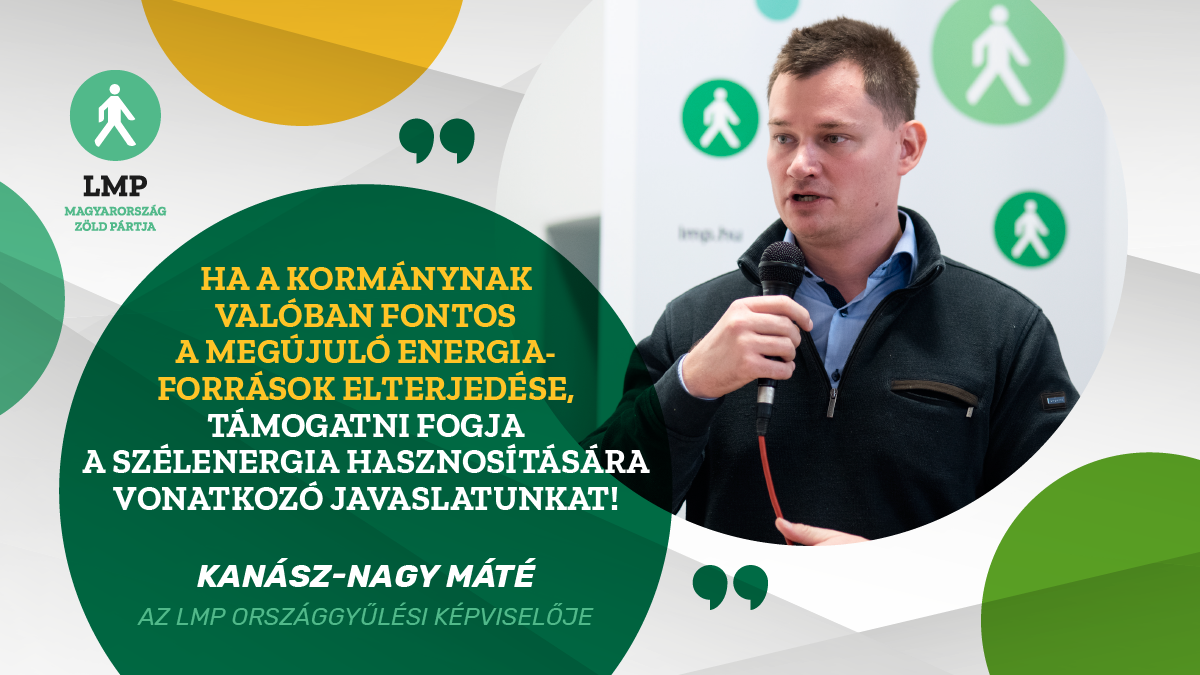 LMP
MAGYARORSZÁG ZÖLD PÁRTJA

lmp.hu

HA A KORMÁNYNAK VALÓBAN FONTOS A MEGÚJULÓ ENERGIAFORRÁSOK ELTERJEDÉSE, TÁMOGATNI FOGJA A SZÉLENERGIA HASZNOSÍTÁSÁRA VONATKOZÓ JAVASLATUNKAT!

KANÁSZ-NAGY MÁTÉ
AZ LMP ORSZÁGGYŰLÉSI KÉPVISELŐJE